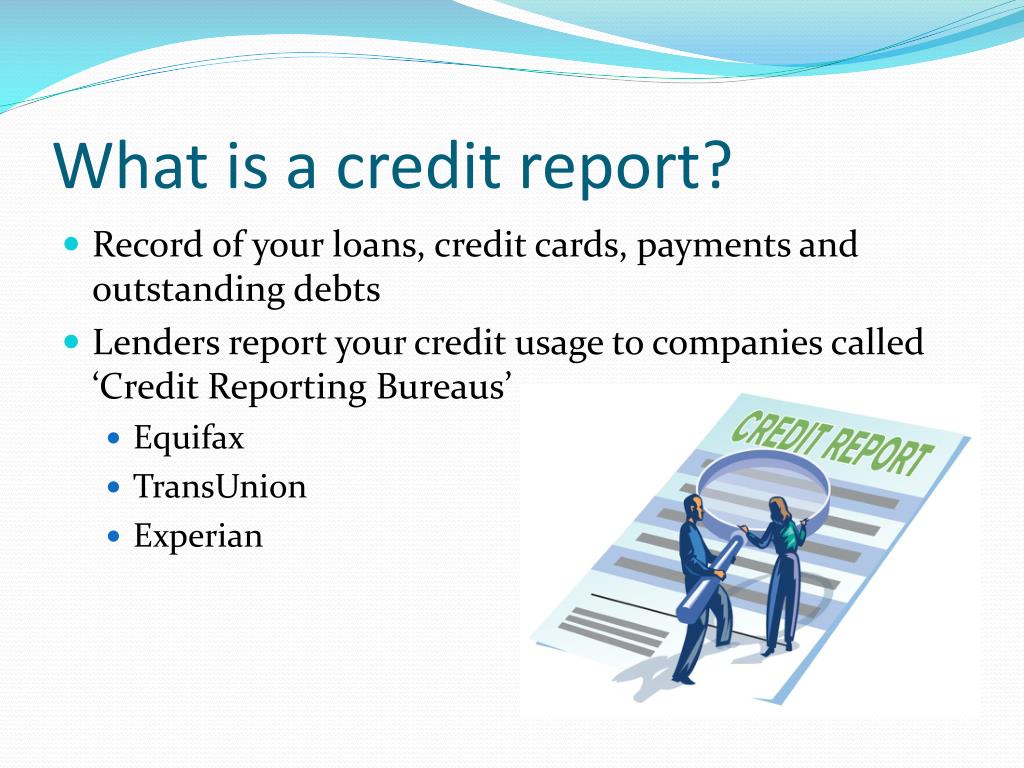 What is a credit report?

- Record of your loans, credit cards, payments and outstanding debts
- Lenders report your credit usage to companies called ‘Credit Reporting Bureaus’
  - Equifax
  - TransUnion
  - Experian

CREDIT REPORT